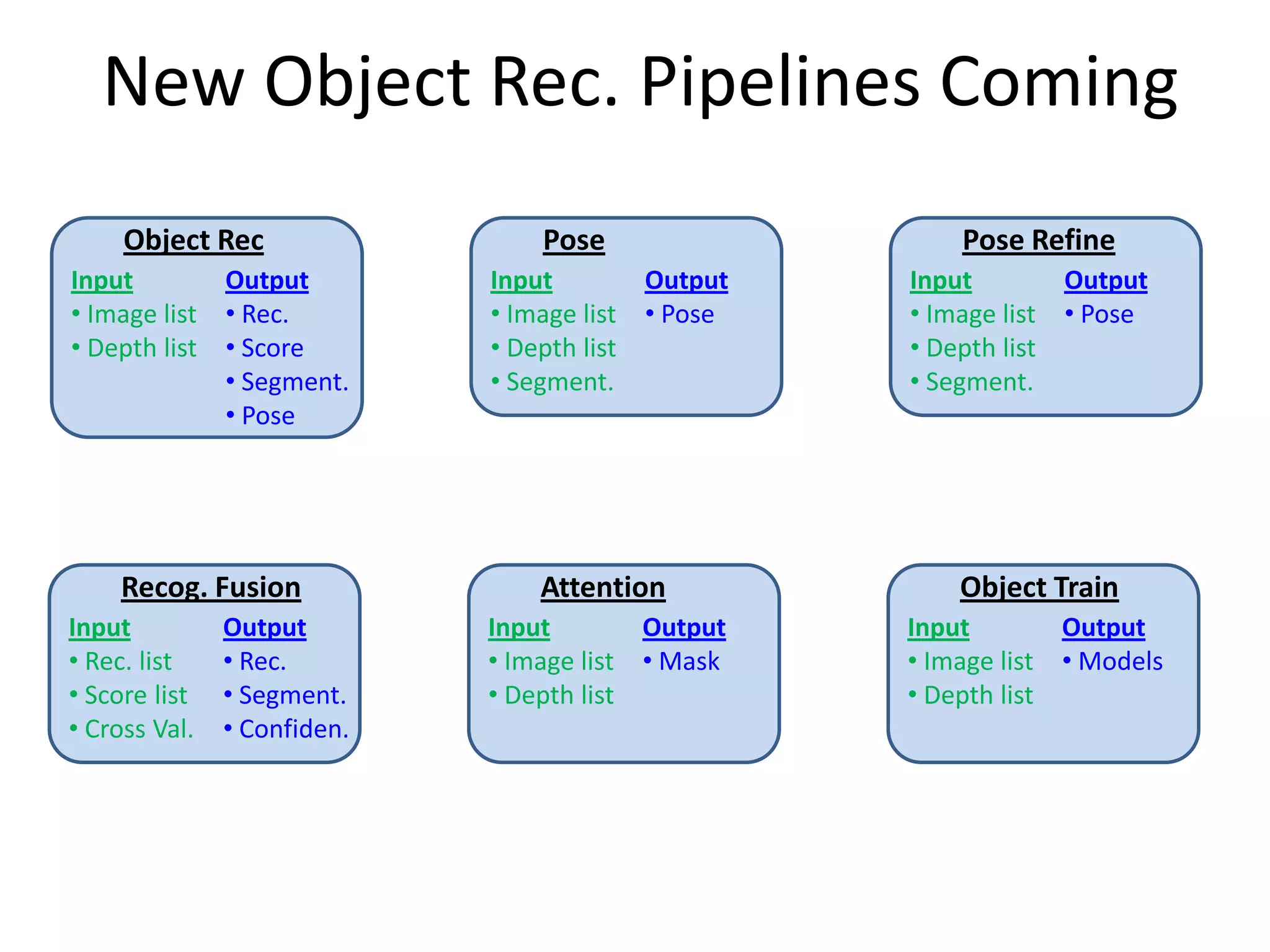 New Object Rec. Pipelines Coming

Object Rec

Input
• Image list
• Depth list

Output
• Rec.
• Score
• Segment.
• Pose

Pose

Input
• Image list
• Depth list
• Segment.

Output
• Pose

Pose Refine

Input
• Image list
• Depth list
• Segment.

Output
• Pose

Recog. Fusion

Input
• Rec. list
• Score list
• Cross Val.

Output
• Rec.
• Segment.
• Confiden.

Attention

Input
• Image list
• Depth list

Output
• Mask

Object Train

Input
• Image list
• Depth list

Output
• Models